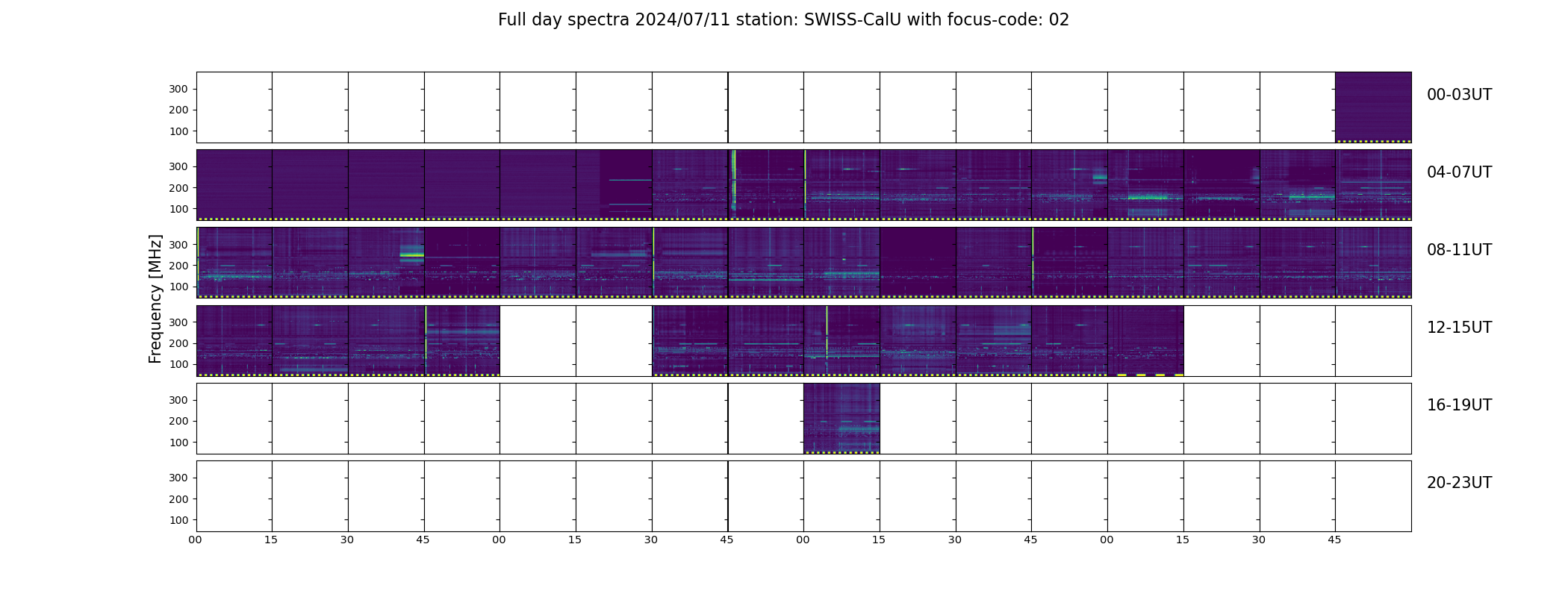 Full day spectra 2024/07/11 station: SWISS-CalU with focus-code: 02

Frequency [MHz]

300
200
100

00-03UT

300
200
100

04-07UT

300
200
100

08-11UT

300
200
100

12-15UT

300
200
100

16-19UT

300
200
100

20-23UT

00 15 30 45 00 15 30 45 00 15 30 45 00 15 30 45